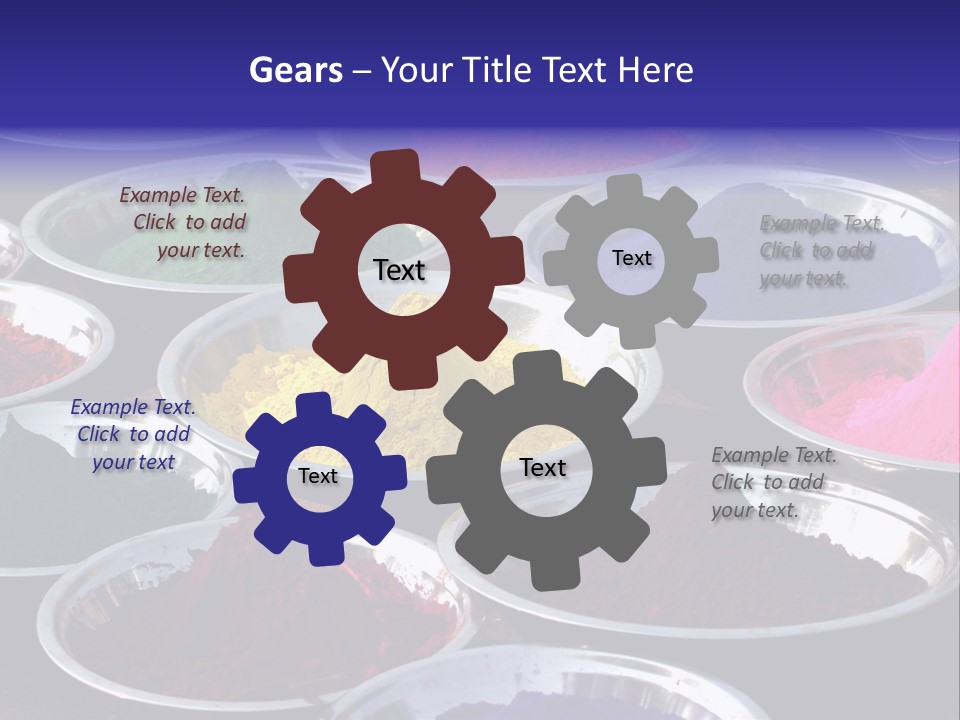 Gears – Your Title Text Here

Example Text. Click to add your text.

Text

Text

Example Text. Click to add your text.

Example Text. Click to add your text

Text

Text

Example Text. Click to add your text.